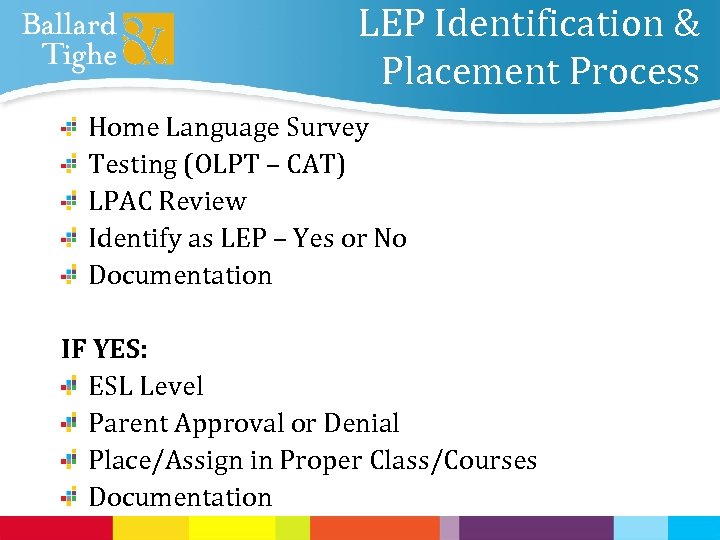 Ballard & Tighe

LEP Identification & Placement Process

Home Language Survey
Testing (OLPT – CAT)
LPAC Review
Identify as LEP – Yes or No
Documentation

IF YES:
ESL Level
Parent Approval or Denial
Place/Assign in Proper Class/Courses
Documentation